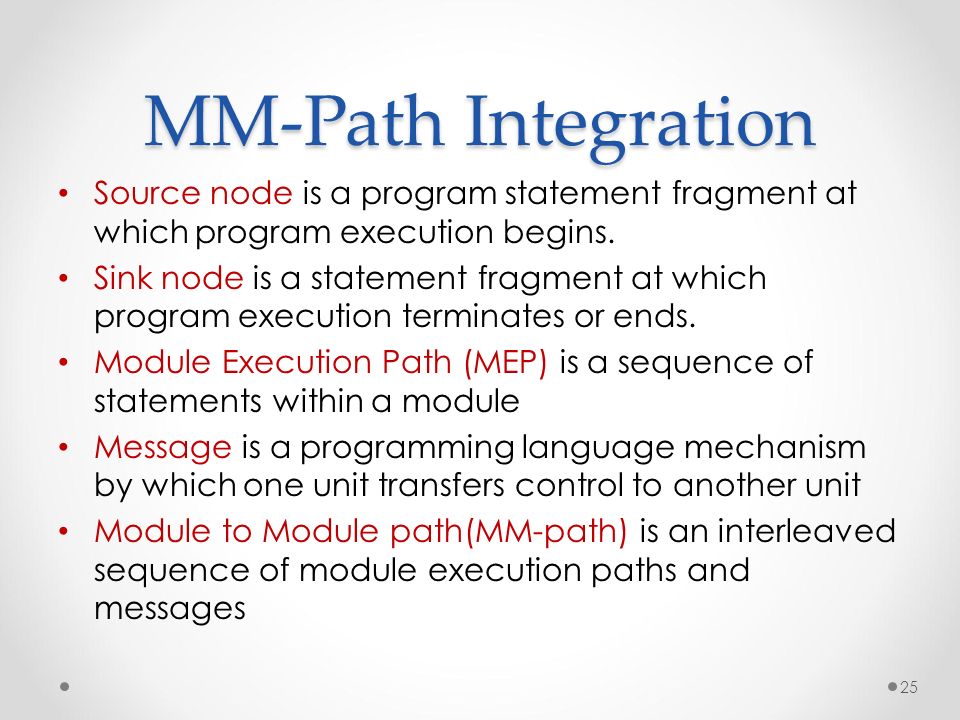 MM-Path Integration

• Source node is a program statement fragment at which program execution begins.
• Sink node is a statement fragment at which program execution terminates or ends.
• Module Execution Path (MEP) is a sequence of statements within a module
• Message is a programming language mechanism by which one unit transfers control to another unit
• Module to Module path(MM-path) is an interleaved sequence of module execution paths and messages

25